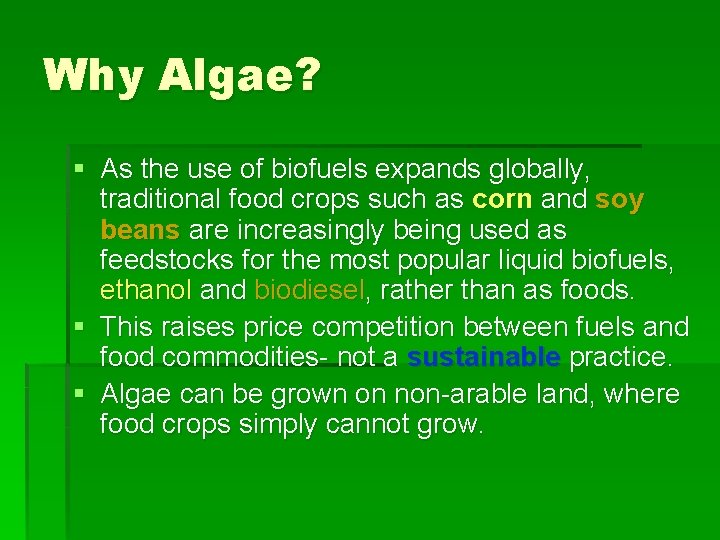 Why Algae?

▪ As the use of biofuels expands globally, traditional food crops such as corn and soy beans are increasingly being used as feedstocks for the most popular liquid biofuels, ethanol and biodiesel, rather than as foods.
▪ This raises price competition between fuels and food commodities- not a sustainable practice.
▪ Algae can be grown on non-arable land, where food crops simply cannot grow.